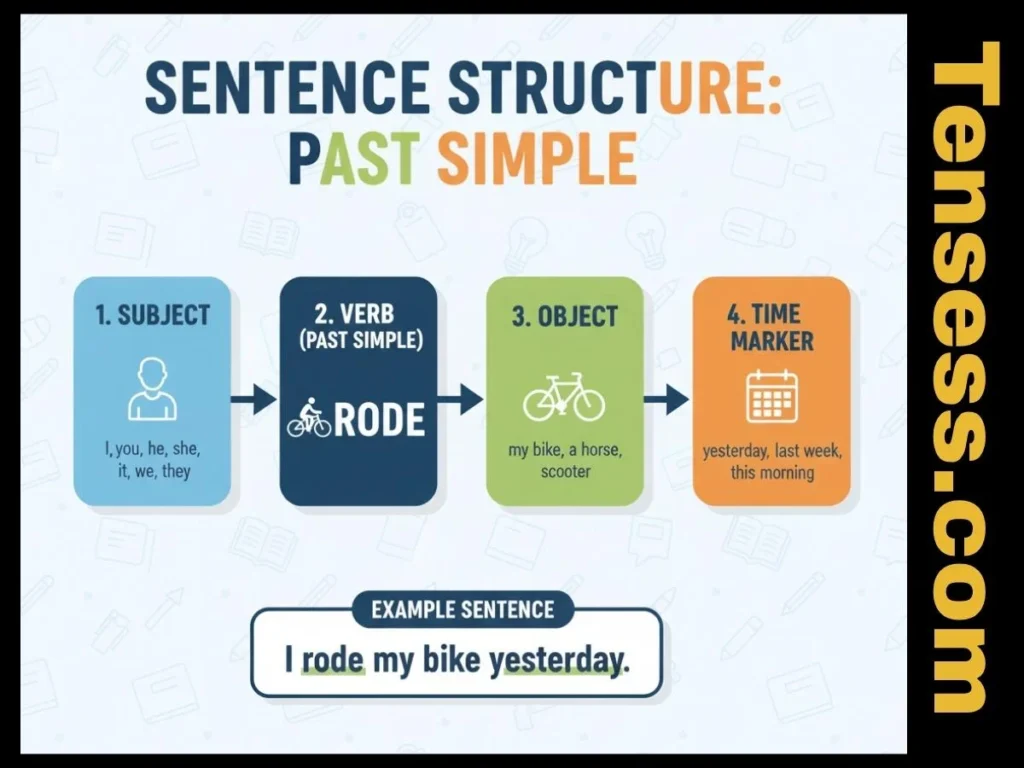 SENTENCE STRUCTURE: PAST SIMPLE

1. SUBJECT

I, you, he, she, it, we, they

2. VERB (PAST SIMPLE)

RODE

3. OBJECT

my bike, a horse, scooter

4. TIME MARKER

yesterday, last week, this morning

EXAMPLE SENTENCE

I rode my bike yesterday.

Tensess.com